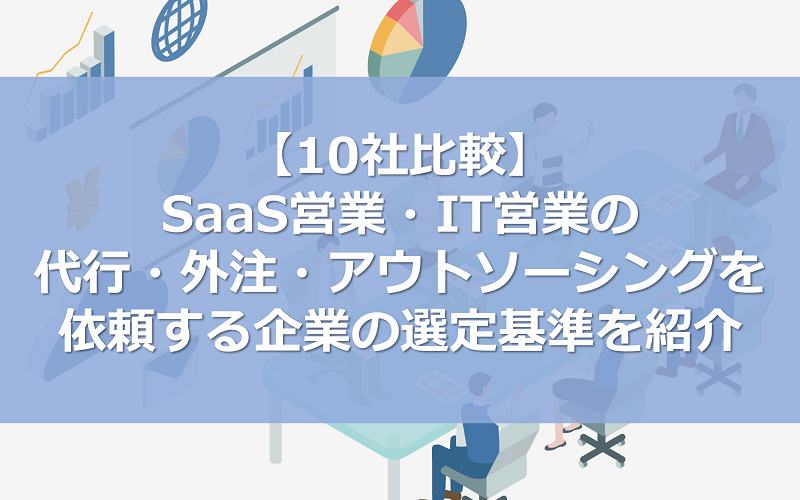 【10社比較】
SaaS営業・IT営業の
代行・外注・アウトソーシングを
依頼する企業の選定基準を紹介